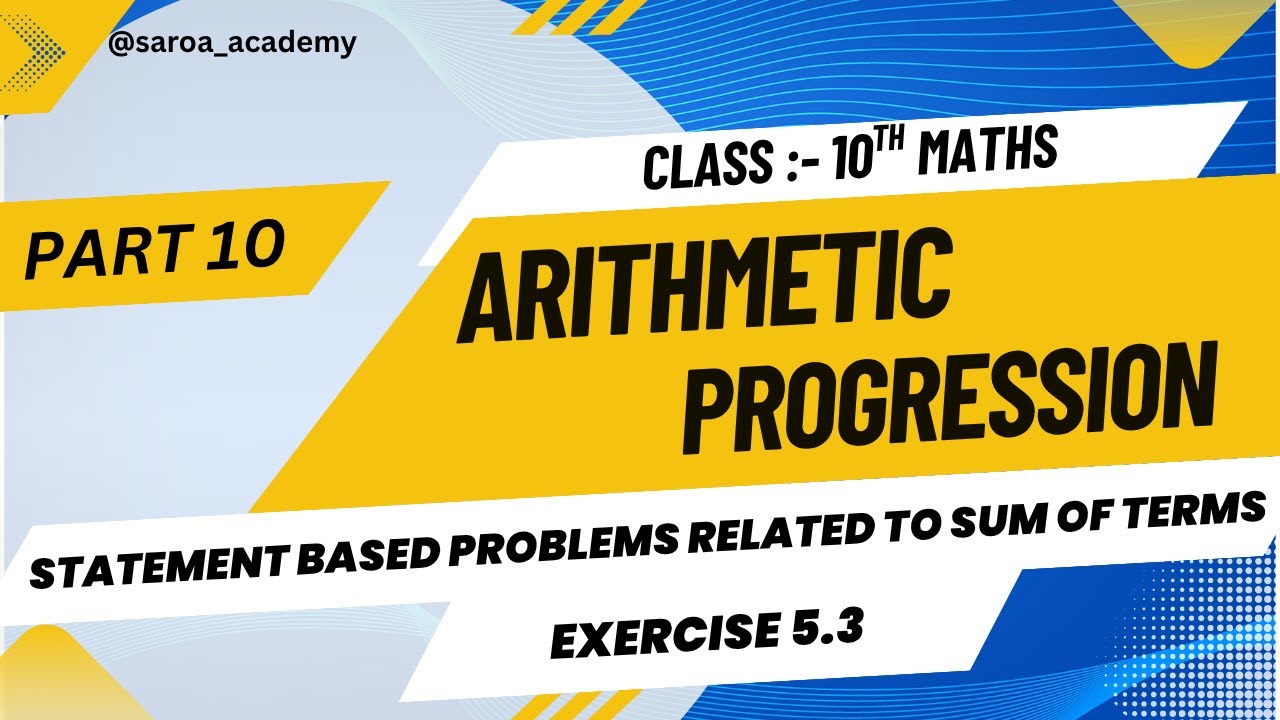 @saroa_academy

CLASS :- 10TH MATHS

PART 10

ARITHMETIC PROGRESSION

STATEMENT BASED PROBLEMS RELATED TO SUM OF TERMS

EXERCISE 5.3